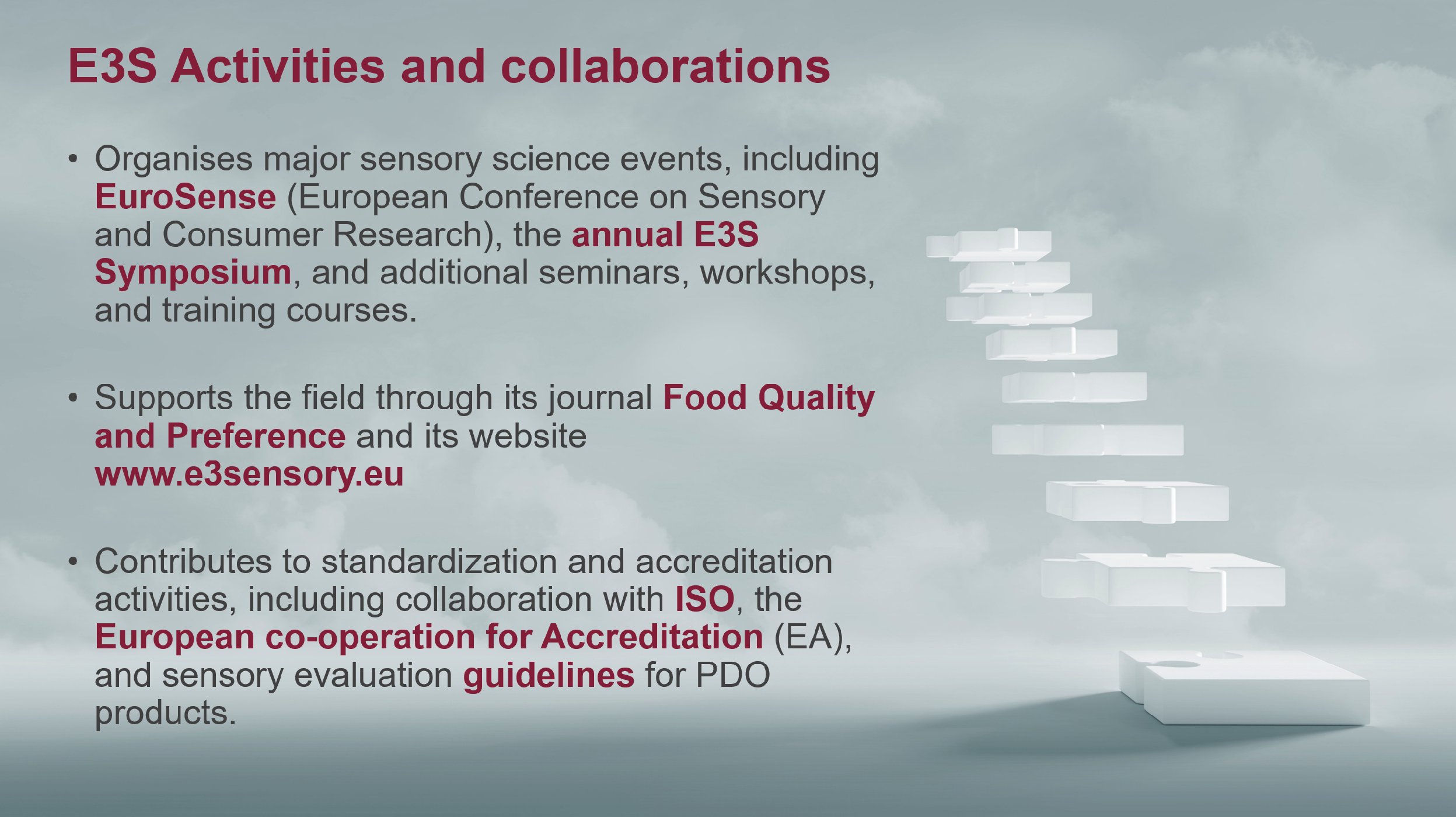 E3S Activities and collaborations

• Organises major sensory science events, including EuroSense (European Conference on Sensory and Consumer Research), the annual E3S Symposium, and additional seminars, workshops, and training courses.

• Supports the field through its journal Food Quality and Preference and its website www.e3sensory.eu

• Contributes to standardization and accreditation activities, including collaboration with ISO, the European co-operation for Accreditation (EA), and sensory evaluation guidelines for PDO products.